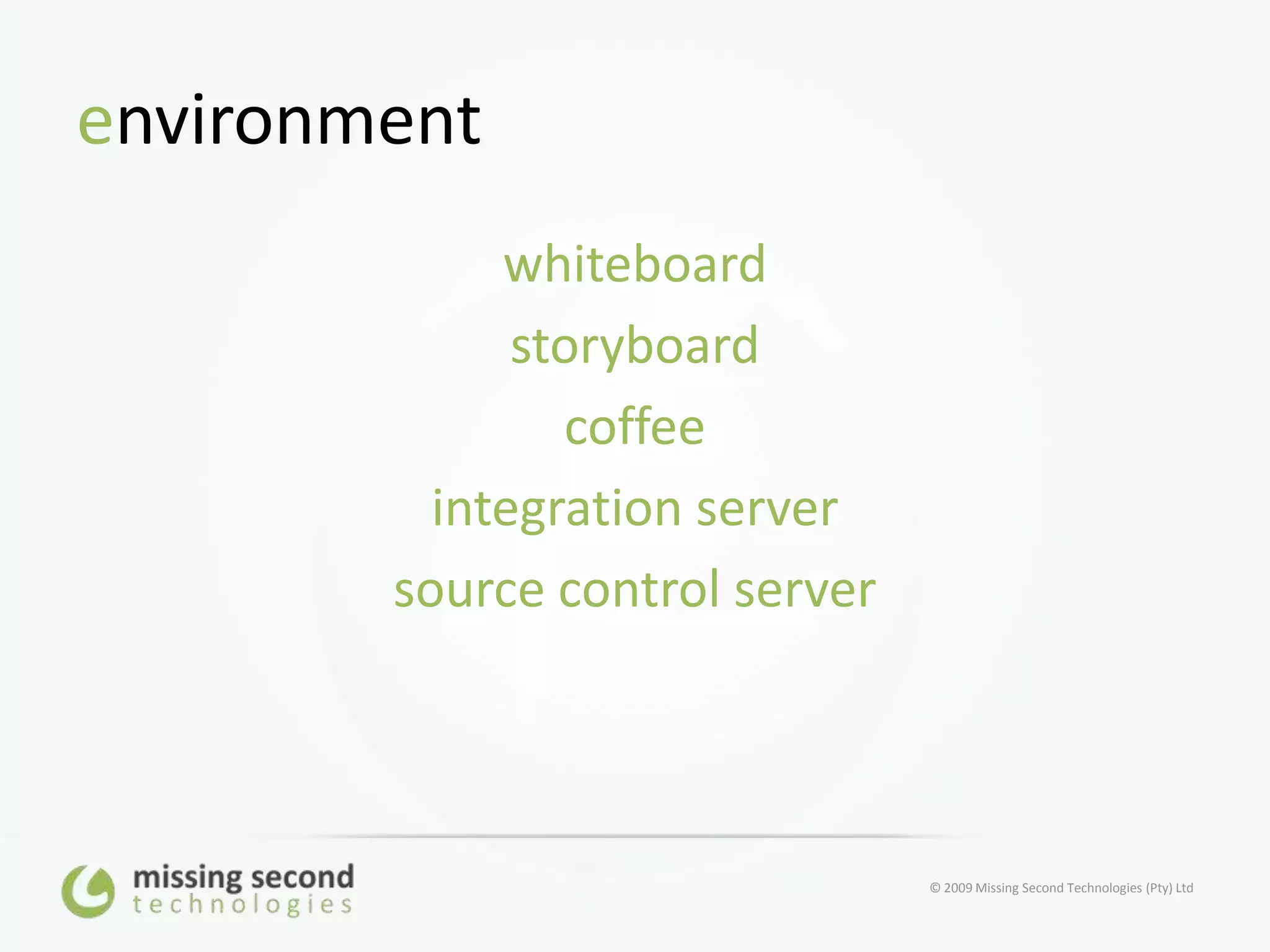 environment

whiteboard

storyboard

coffee

integration server

source control server

missing second
technologies

© 2009 Missing Second Technologies (Pty) Ltd